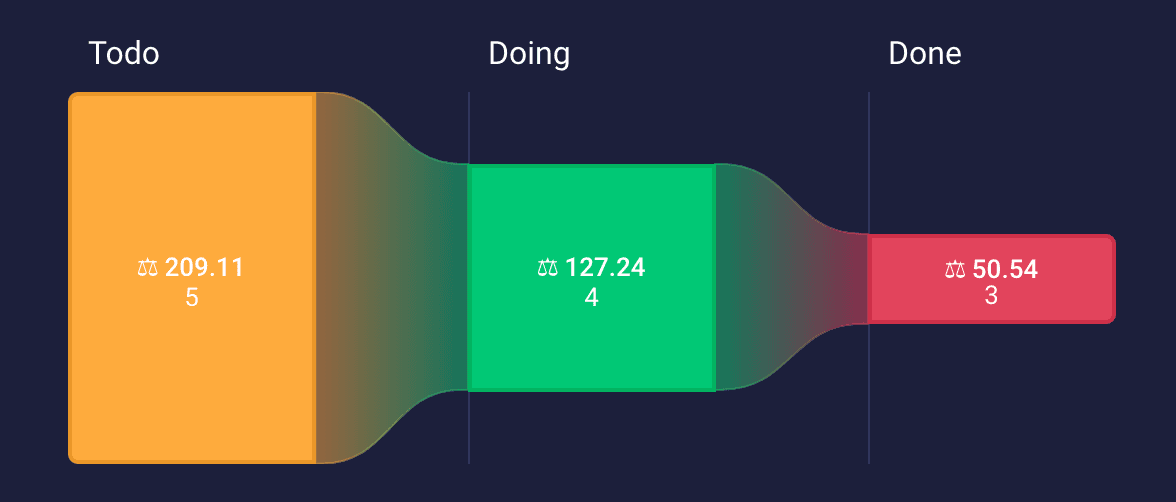 Todo

Doing

Done

⚖ 209.11
5

⚖ 127.24
4

⚖ 50.54
3